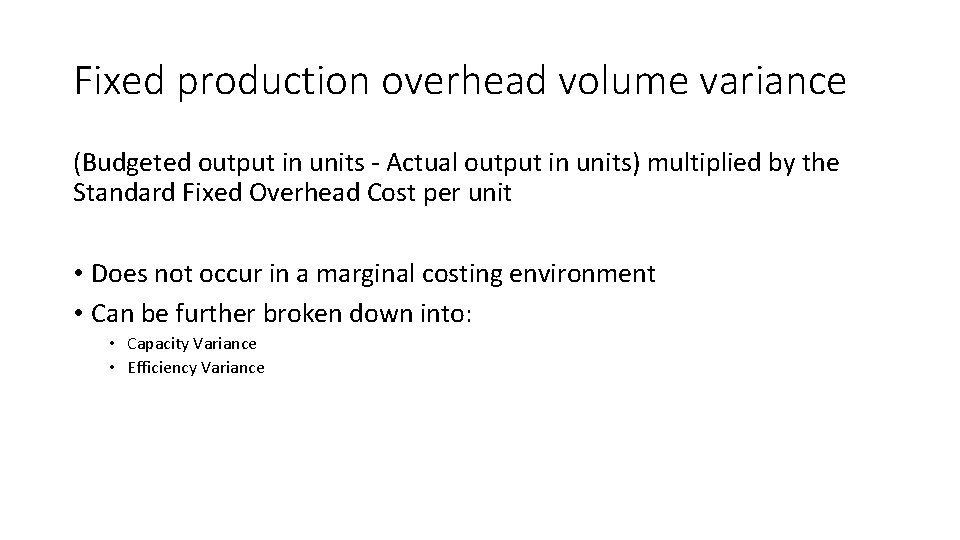 Fixed production overhead volume variance

(Budgeted output in units - Actual output in units) multiplied by the Standard Fixed Overhead Cost per unit

• Does not occur in a marginal costing environment
• Can be further broken down into:
  • Capacity Variance
  • Efficiency Variance